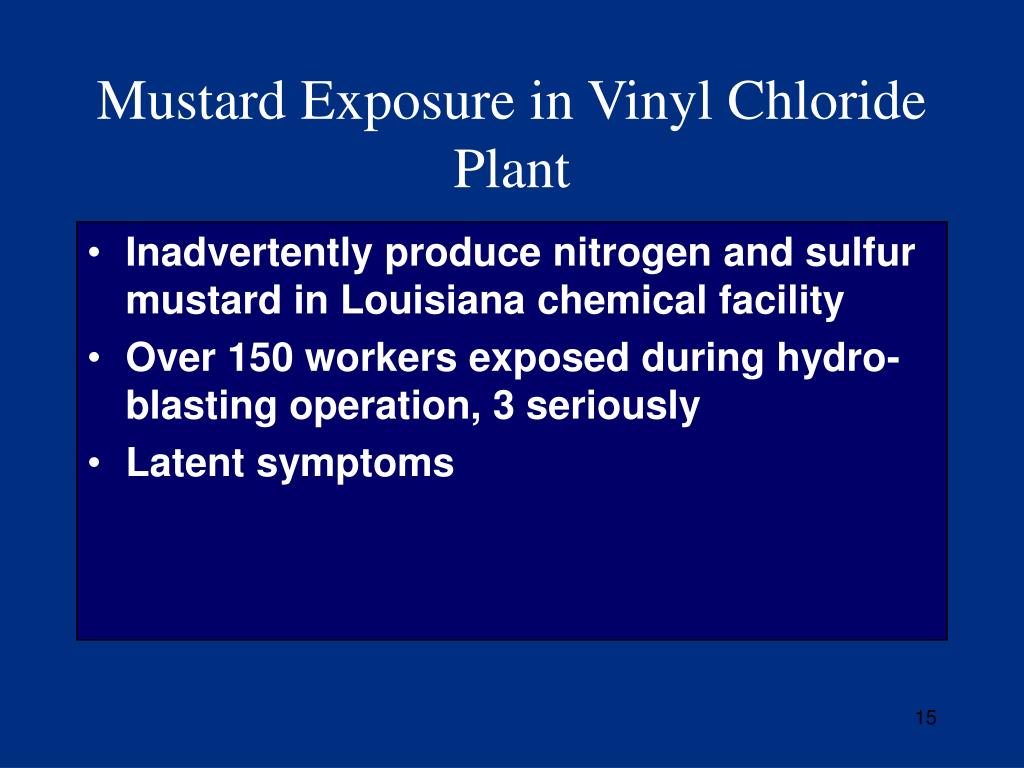 Mustard Exposure in Vinyl Chloride Plant

• Inadvertently produce nitrogen and sulfur mustard in Louisiana chemical facility
• Over 150 workers exposed during hydro-blasting operation, 3 seriously
• Latent symptoms

15